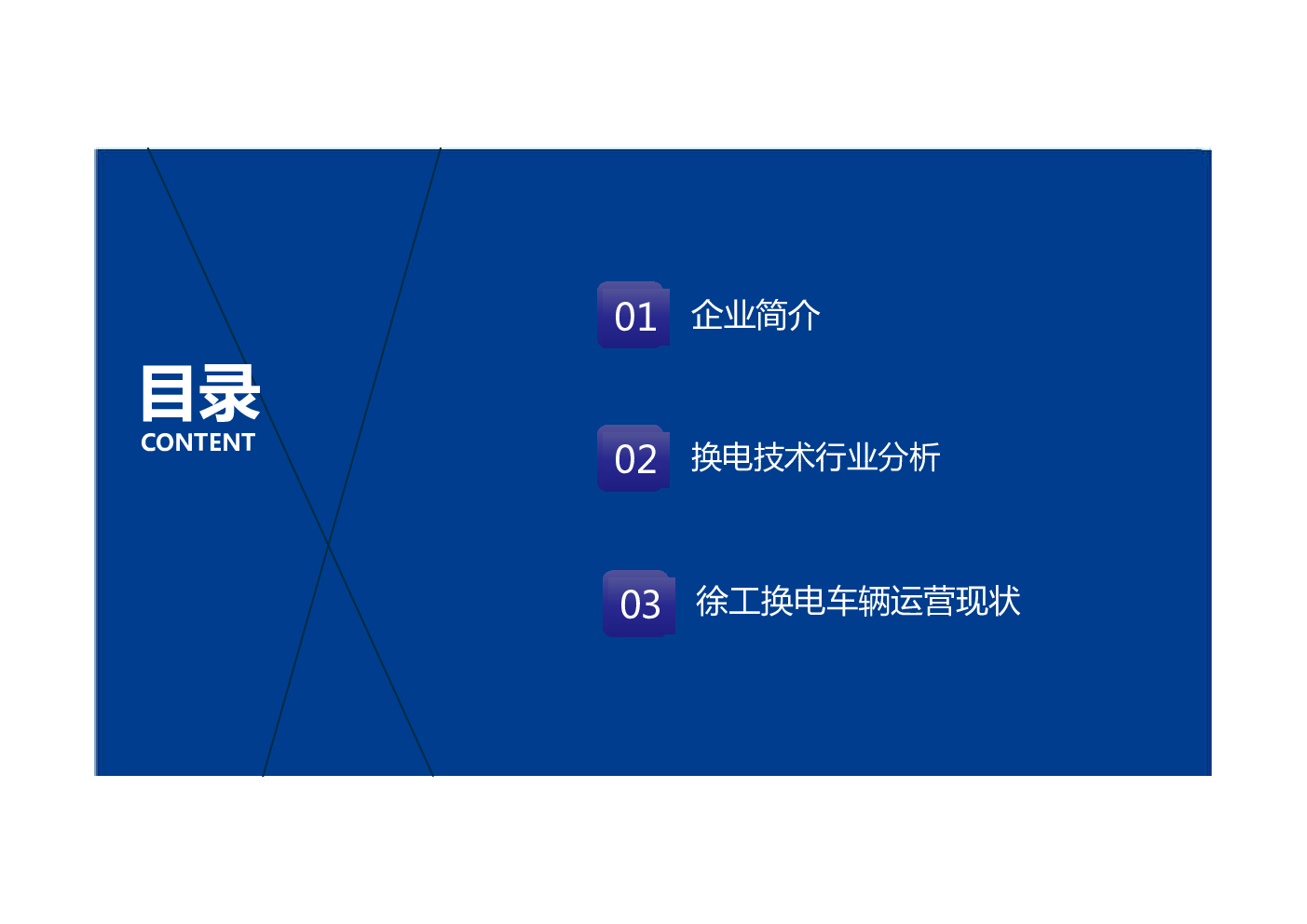 目录
CONTENT

01 企业简介

02 换电技术行业分析

03 徐工换电车辆运营现状